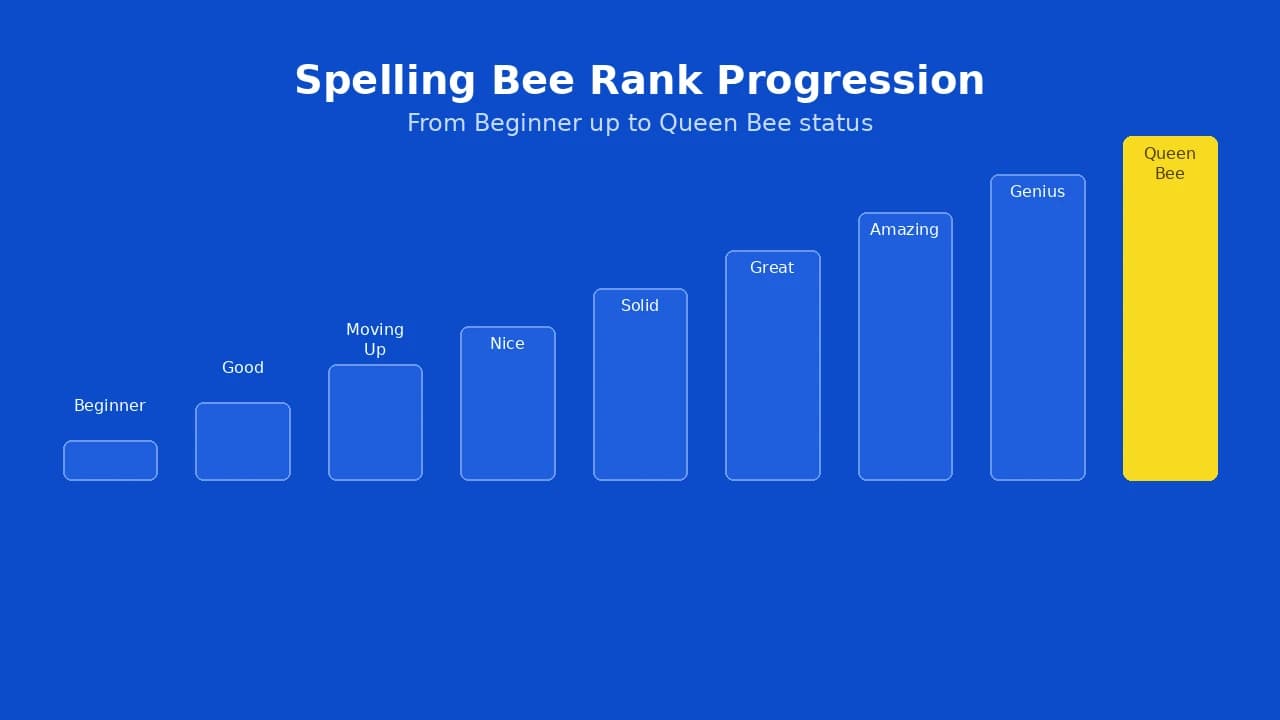 Spelling Bee Rank Progression
From Beginner up to Queen Bee status

Beginner
Good
Moving Up
Nice
Solid
Great
Amazing
Genius
Queen Bee